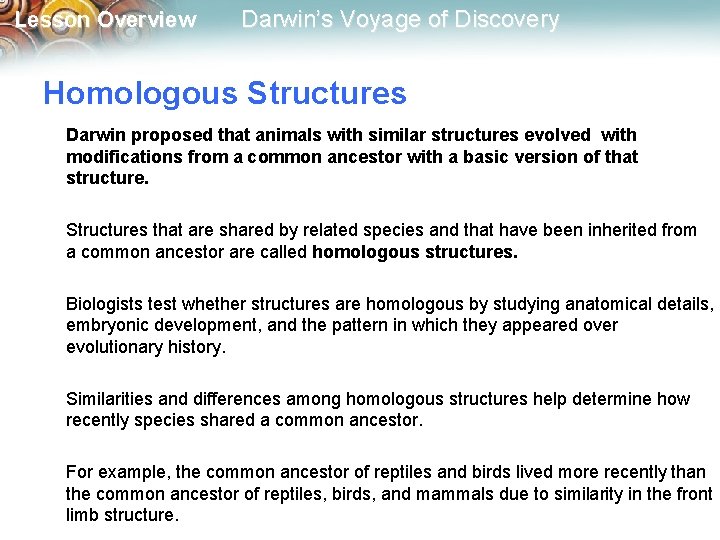 Lesson Overview Darwin's Voyage of Discovery

Homologous Structures

Darwin proposed that animals with similar structures evolved with modifications from a common ancestor with a basic version of that structure.

Structures that are shared by related species and that have been inherited from a common ancestor are called homologous structures.

Biologists test whether structures are homologous by studying anatomical details, embryonic development, and the pattern in which they appeared over evolutionary history.

Similarities and differences among homologous structures help determine how recently species shared a common ancestor.

For example, the common ancestor of reptiles and birds lived more recently than the common ancestor of reptiles, birds, and mammals due to similarity in the front limb structure.